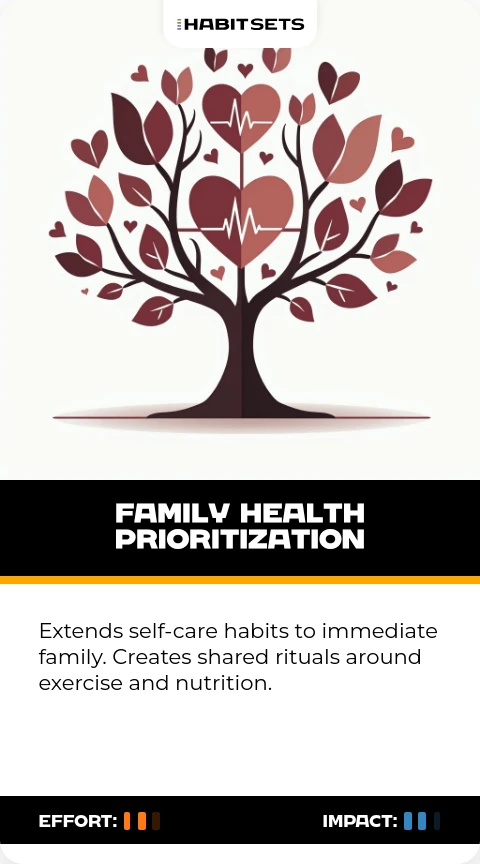 HABITSETS

FAMILY HEALTH PRIORITIZATION

Extends self-care habits to immediate family. Creates shared rituals around exercise and nutrition.

EFFORT:

IMPACT: